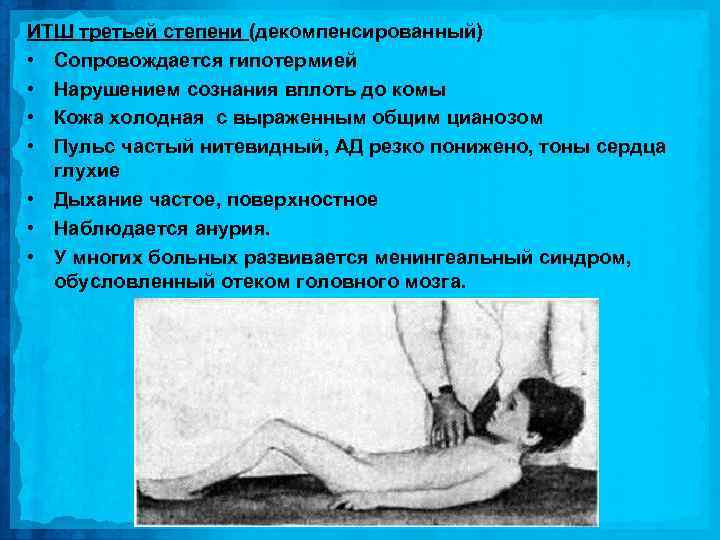 ИТШ третьей степени (декомпенсированный)

• Сопровождается гипотермией
• Нарушением сознания вплоть до комы
• Кожа холодная с выраженным общим цианозом
• Пульс частый нитевидный, АД резко понижено, тоны сердца глухие
• Дыхание частое, поверхностное
• Наблюдается анурия.
• У многих больных развивается менингеальный синдром, обусловленный отеком головного мозга.